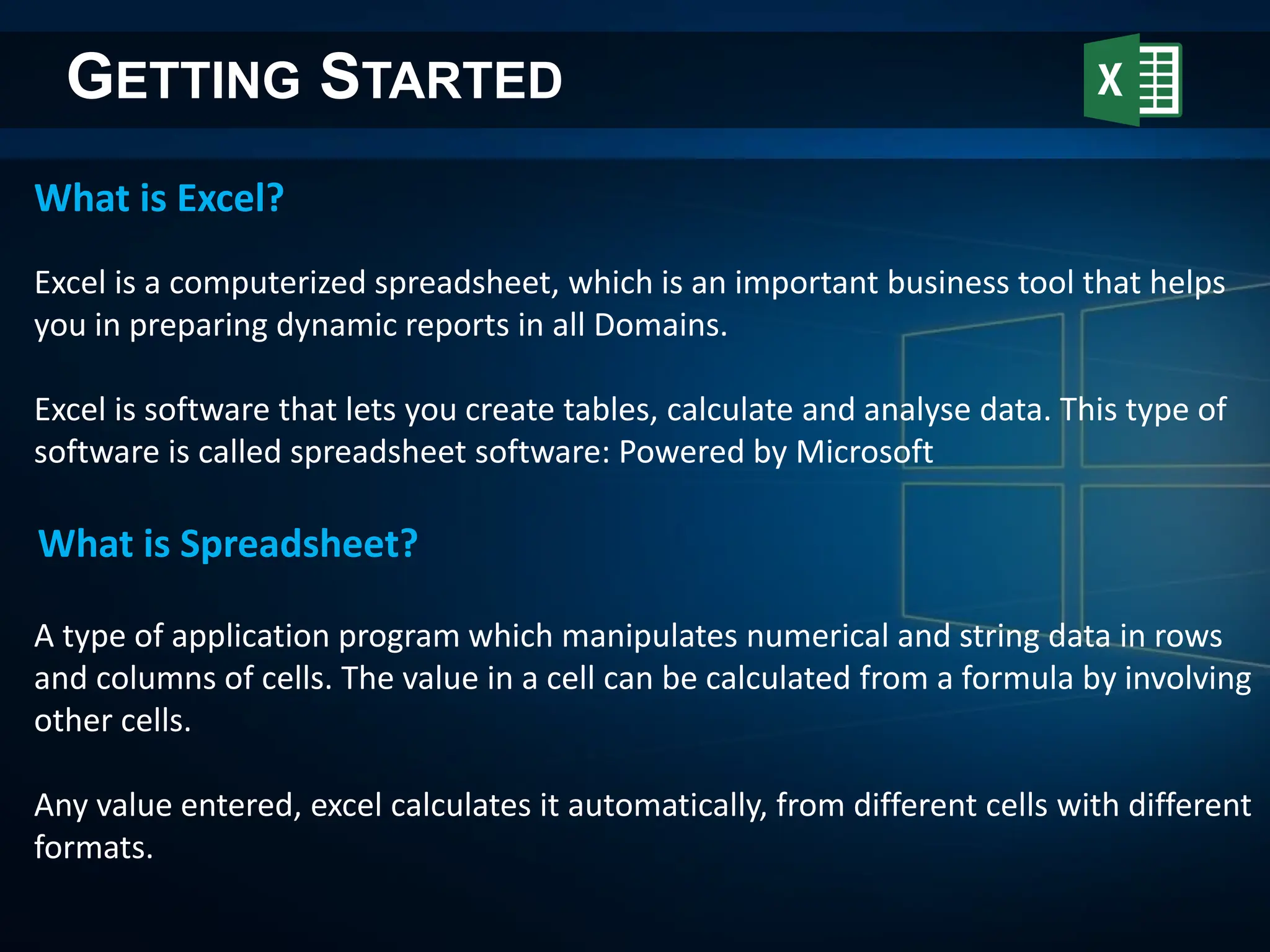 GETTING STARTED

X

What is Excel?

Excel is a computerized spreadsheet, which is an important business tool that helps you in preparing dynamic reports in all Domains.

Excel is software that lets you create tables, calculate and analyse data. This type of software is called spreadsheet software: Powered by Microsoft

What is Spreadsheet?

A type of application program which manipulates numerical and string data in rows and columns of cells. The value in a cell can be calculated from a formula by involving other cells.

Any value entered, excel calculates it automatically, from different cells with different formats.